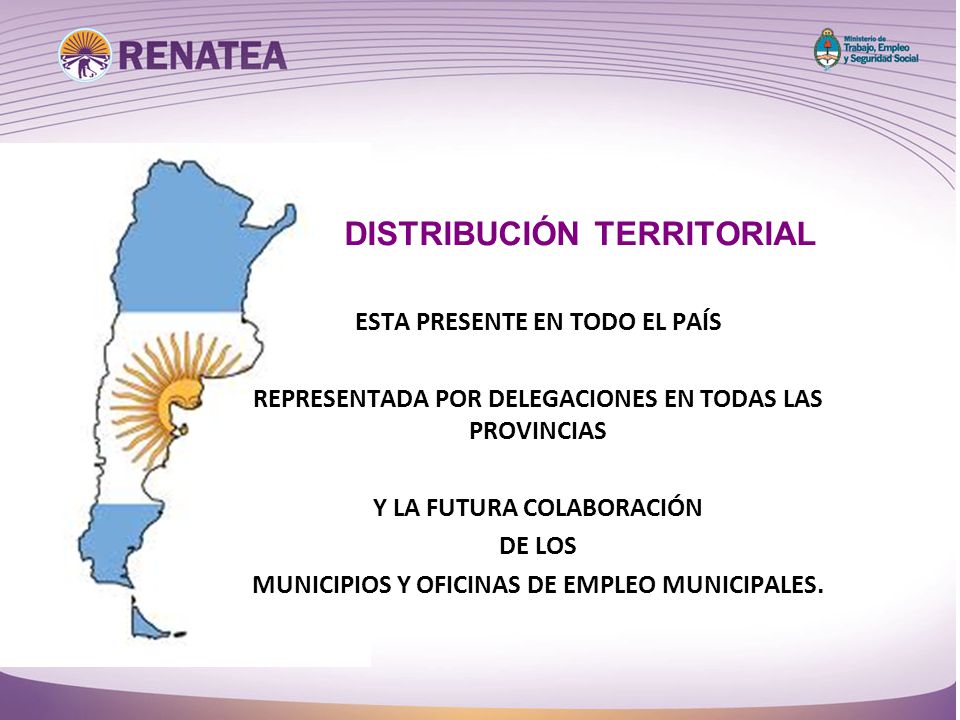 RENATEA

Ministerio de Trabajo, Empleo y Seguridad Social

DISTRIBUCIÓN TERRITORIAL

ESTA PRESENTE EN TODO EL PAÍS

REPRESENTADA POR DELEGACIONES EN TODAS LAS PROVINCIAS

Y LA FUTURA COLABORACIÓN
DE LOS
MUNICIPIOS Y OFICINAS DE EMPLEO MUNICIPALES.